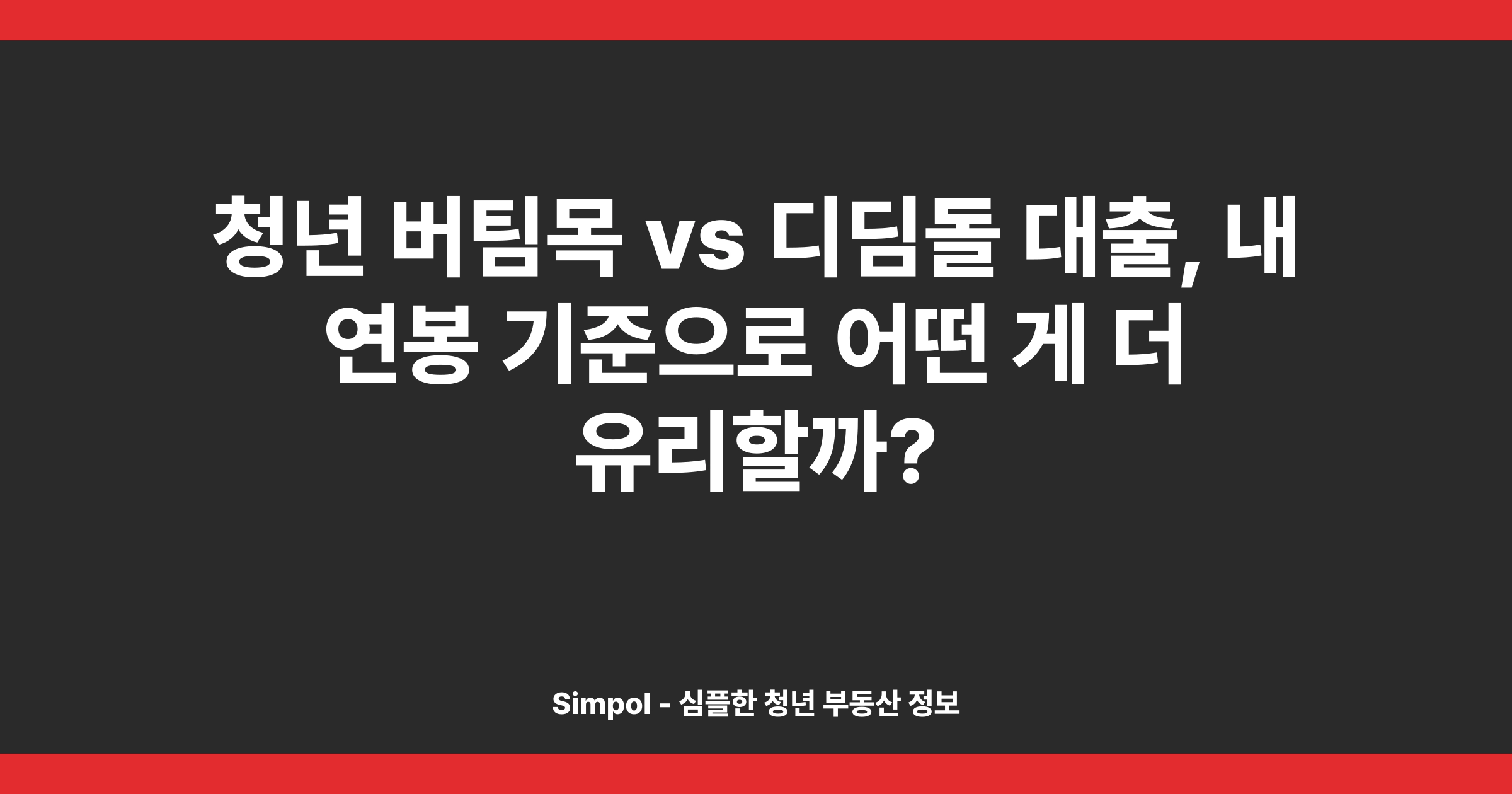 청년 버팀목 vs 디딤돌 대출, 내 연봉 기준으로 어떤 게 더 유리할까?

Simpol - 심플한 청년 부동산 정보